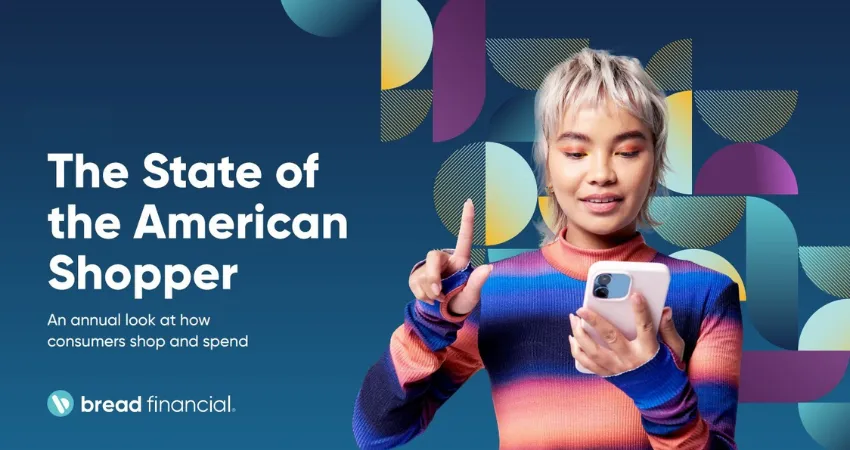 The State of the American Shopper

An annual look at how consumers shop and spend

bread financial.